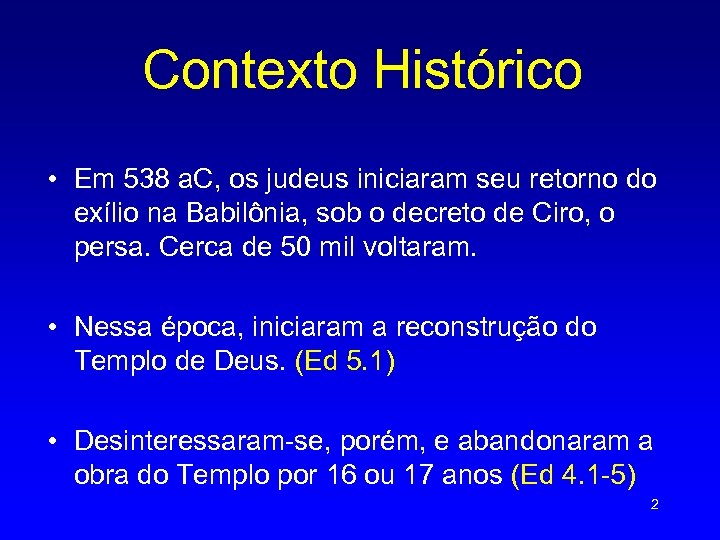 Contexto Histórico

• Em 538 aC, os judeus iniciaram seu retorno do exílio na Babilônia, sob o decreto de Ciro, o persa. Cerca de 50 mil voltaram.

• Nessa época, iniciaram a reconstrução do Templo de Deus. (Ed 5.1)

• Desinteressaram-se, porém, e abandonaram a obra do Templo por 16 ou 17 anos (Ed 4.1-5)

2